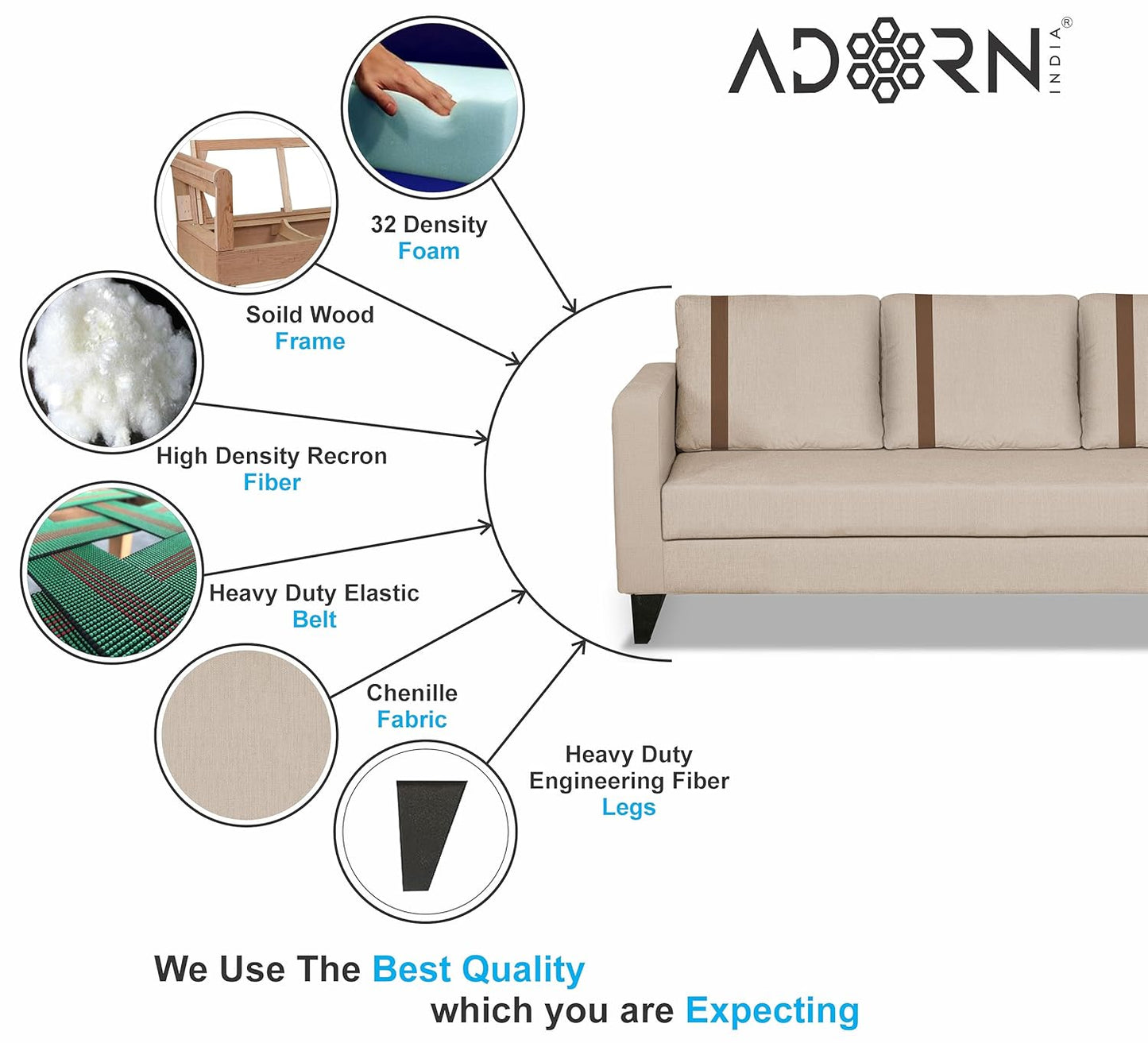 ADORN INDIA®

32 Density
Foam

Soild Wood
Frame

High Density Recron
Fiber

Heavy Duty Elastic
Belt

Chenille
Fabric

Heavy Duty
Engineering Fiber
Legs

We Use The Best Quality
which you are Expecting